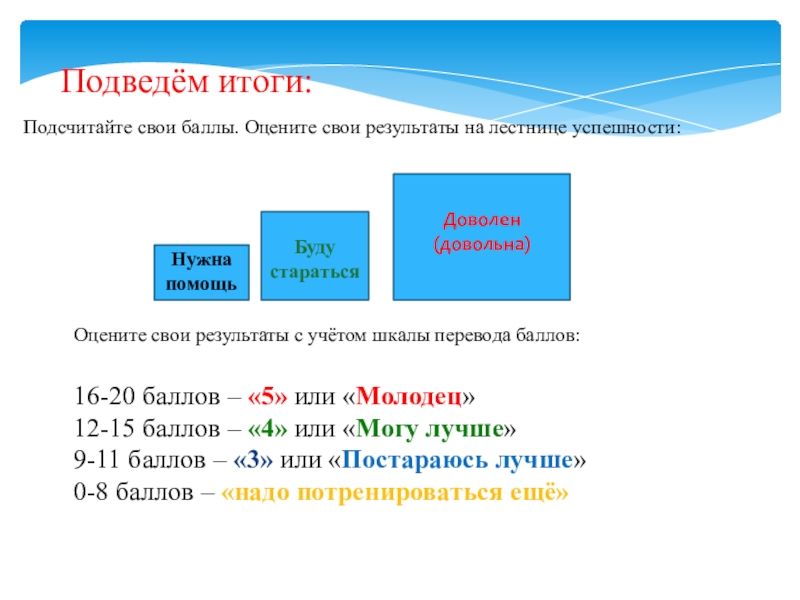 Подведём итоги:

Подсчитайте свои баллы. Оцените свои результаты на лестнице успешности:

Нужна помощь

Буду стараться

Доволен (довольна)

Оцените свои результаты с учётом шкалы перевода баллов:

16-20 баллов – «5» или «Молодец»
12-15 баллов – «4» или «Могу лучше»
9-11 баллов – «3» или «Постараюсь лучше»
0-8 баллов – «надо потренироваться ещё»